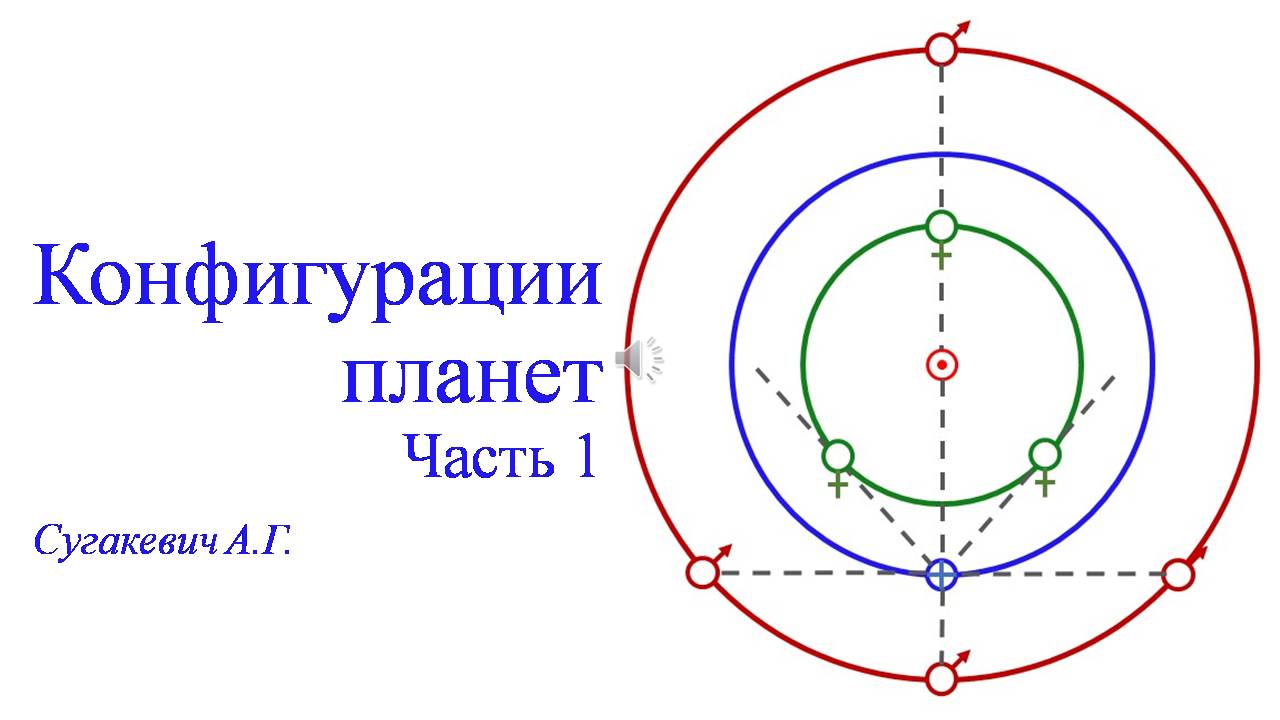 Конфигурации планет
Часть 1

Сугакевич А.Г.